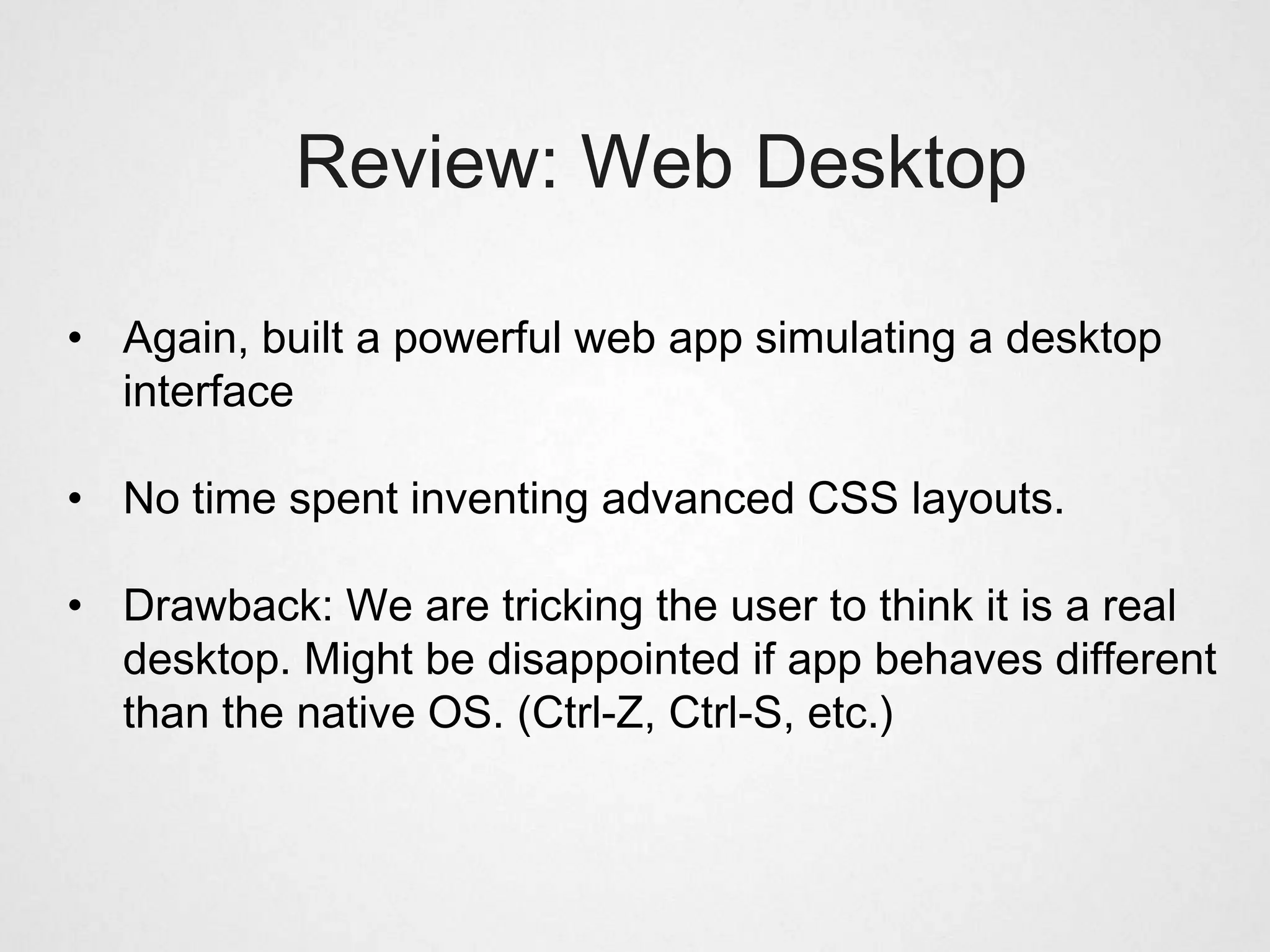 Review: Web Desktop

• Again, built a powerful web app simulating a desktop interface

• No time spent inventing advanced CSS layouts.

• Drawback: We are tricking the user to think it is a real desktop. Might be disappointed if app behaves different than the native OS. (Ctrl-Z, Ctrl-S, etc.)